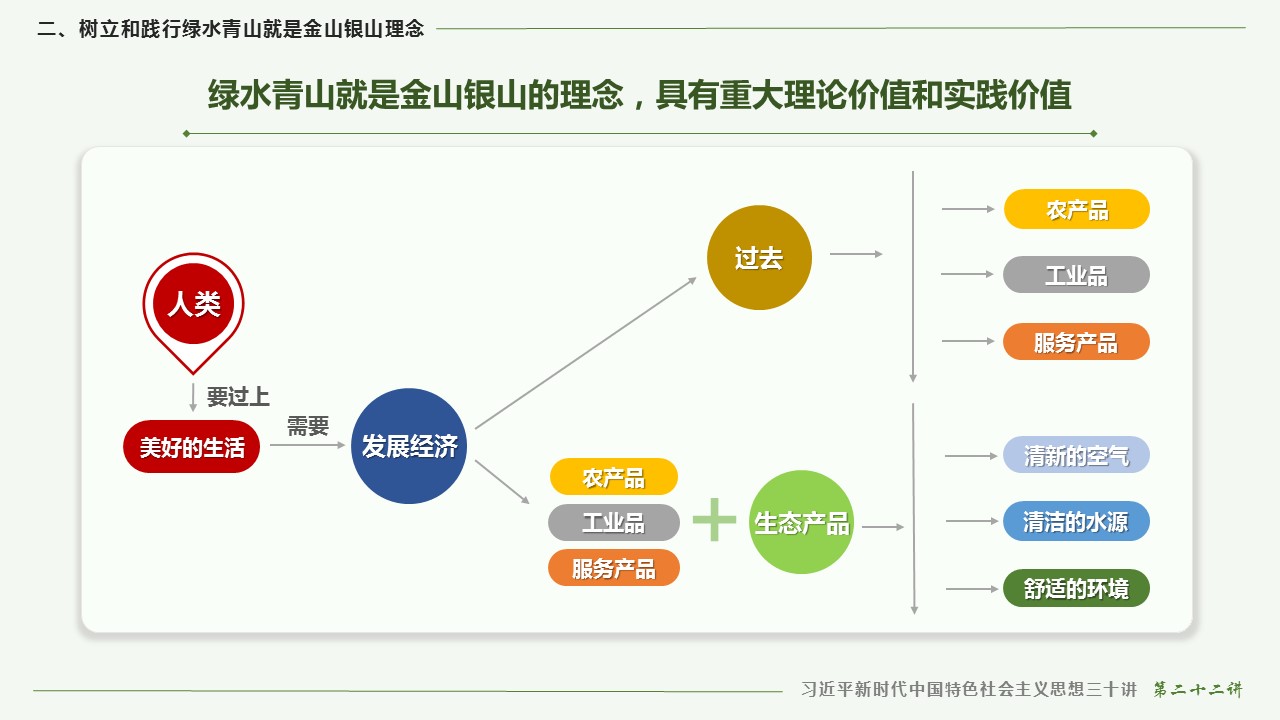 二、树立和践行绿水青山就是金山银山理念

绿水青山就是金山银山的理念，具有重大理论价值和实践价值

人类

要过上

美好的生活

需要

发展经济

过去

农产品

工业品

服务产品

农产品

工业品

服务产品

生态产品

清新的空气

清洁的水源

舒适的环境

习近平新时代中国特色社会主义思想三十讲 第二十二讲